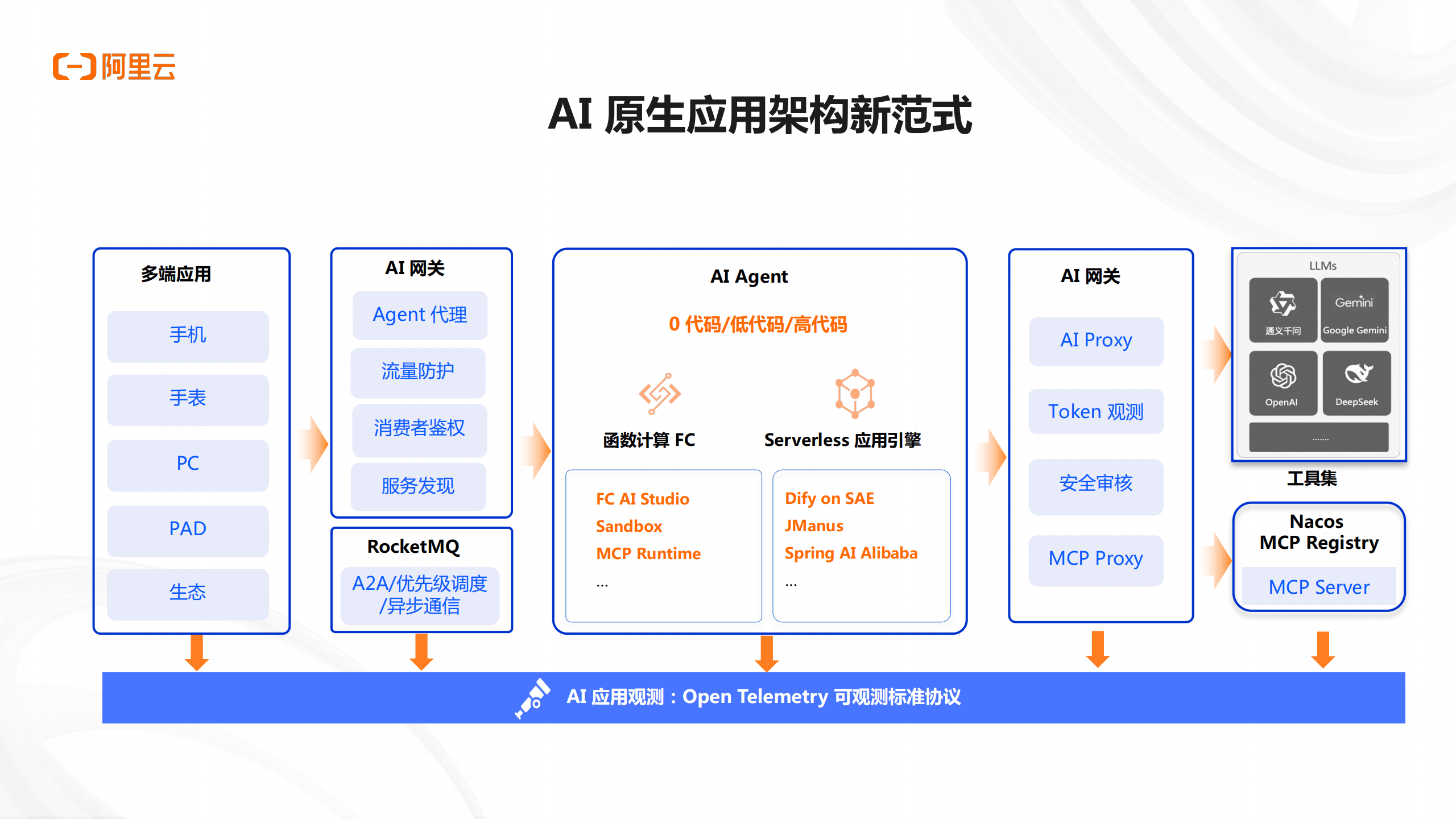 阿里云

AI 原生应用架构新范式

多端应用

手机

手表

PC

PAD

生态

AI 网关

Agent 代理

流量防护

消费者鉴权

服务发现

RocketMQ

A2A/优先级调度/异步通信

AI Agent

0 代码/低代码/高代码

函数计算 FC

Serverless 应用引擎

FC AI Studio
Sandbox
MCP Runtime
...

Dify on SAE
JManus
Spring AI Alibaba
...

AI 网关

AI Proxy

Token 观测

安全审核

MCP Proxy

LLMs

通义千问

Gemini
Google Gemini

OpenAI

DeepSeek

......

工具集

Nacos
MCP Registry

MCP Server

AI 应用观测：Open Telemetry 可观测标准协议